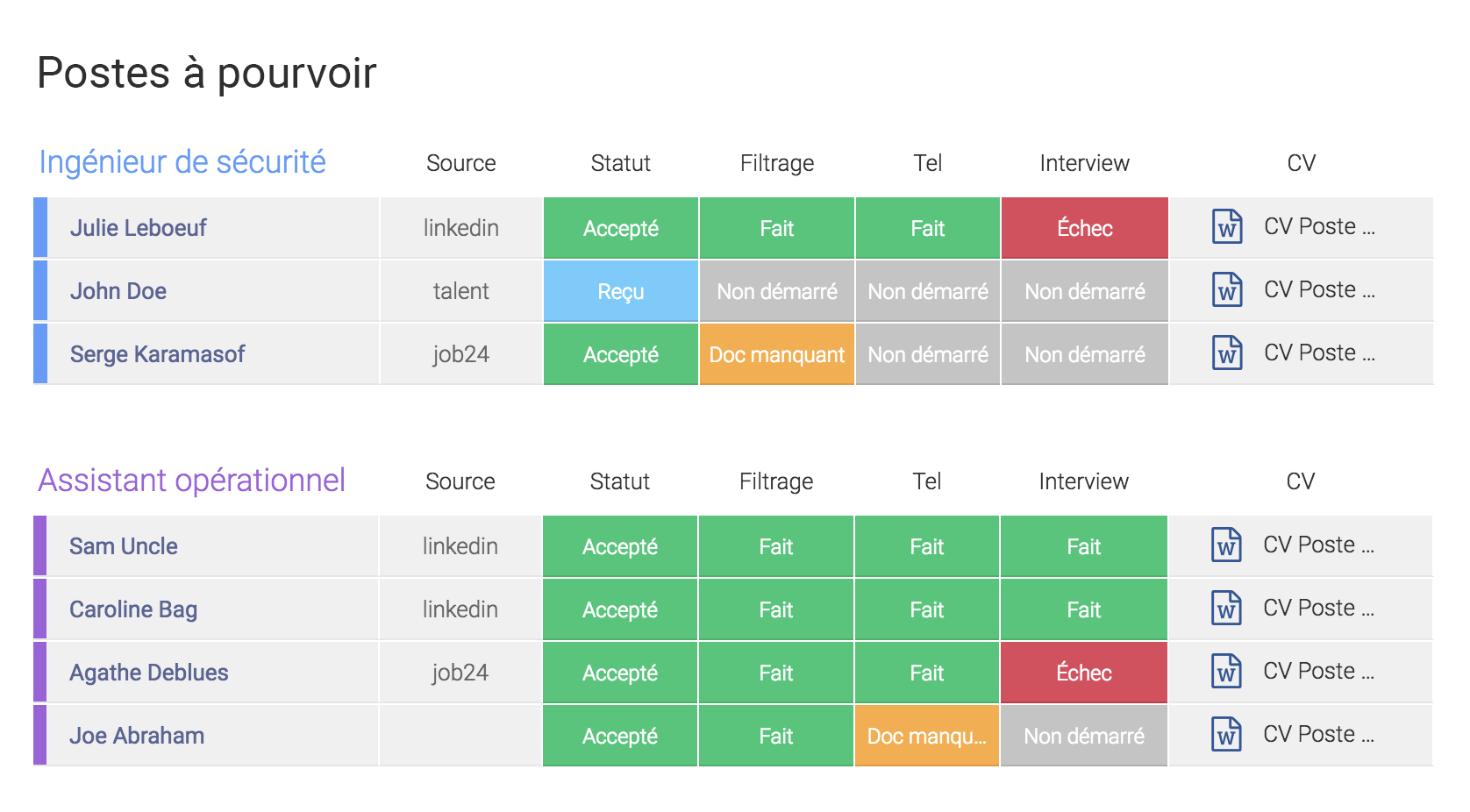 Postes à pourvoir

| Ingénieur de sécurité | Source | Statut | Filtrage | Tel | Interview | CV |
|---|---|---|---|---|---|---|
| Julie Leboeuf | linkedin | Accepté | Fait | Fait | Échec | W CV Poste ... |
| John Doe | talent | Reçu | Non démarré | Non démarré | Non démarré | W CV Poste ... |
| Serge Karamasof | job24 | Accepté | Doc manquant | Non démarré | Non démarré | W CV Poste ... |

| Assistant opérationnel | Source | Statut | Filtrage | Tel | Interview | CV |
|---|---|---|---|---|---|---|
| Sam Uncle | linkedin | Accepté | Fait | Fait | Fait | W CV Poste ... |
| Caroline Bag | linkedin | Accepté | Fait | Fait | Fait | W CV Poste ... |
| Agathe Deblues | job24 | Accepté | Fait | Fait | Échec | W CV Poste ... |
| Joe Abraham | | Accepté | Fait | Doc manqu... | Non démarré | W CV Poste ... |